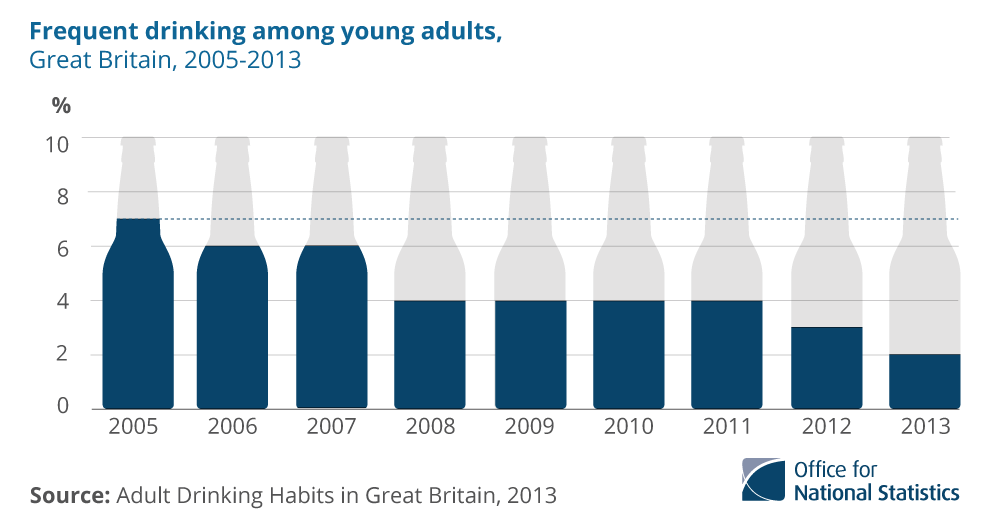 Frequent drinking among young adults,
Great Britain, 2005-2013

%

10
8
6
4
2
0

2005 2006 2007 2008 2009 2010 2011 2012 2013

Source: Adult Drinking Habits in Great Britain, 2013

Office for National Statistics